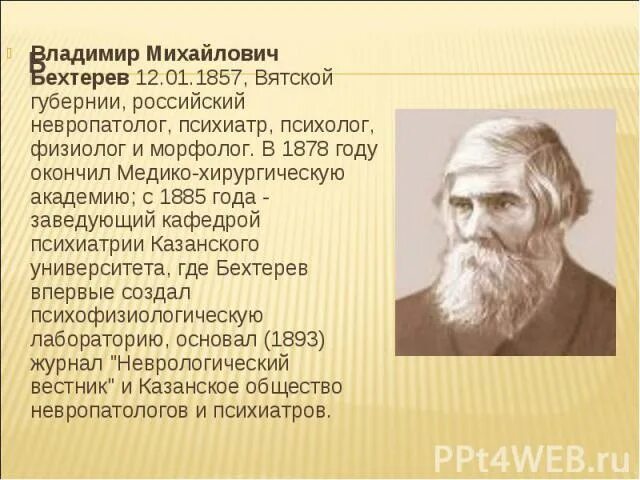 В

Владимир Михайлович Бехтерев 12.01.1857, Вятской губернии, российский невропатолог, психиатр, психолог, физиолог и морфолог. В 1878 году окончил Медико-хирургическую академию; с 1885 года - заведующий кафедрой психиатрии Казанского университета, где Бехтерев впервые создал психофизиологическую лабораторию, основал (1893) журнал "Неврологический вестник" и Казанское общество невропатологов и психиатров.

PPt4WEB.ru